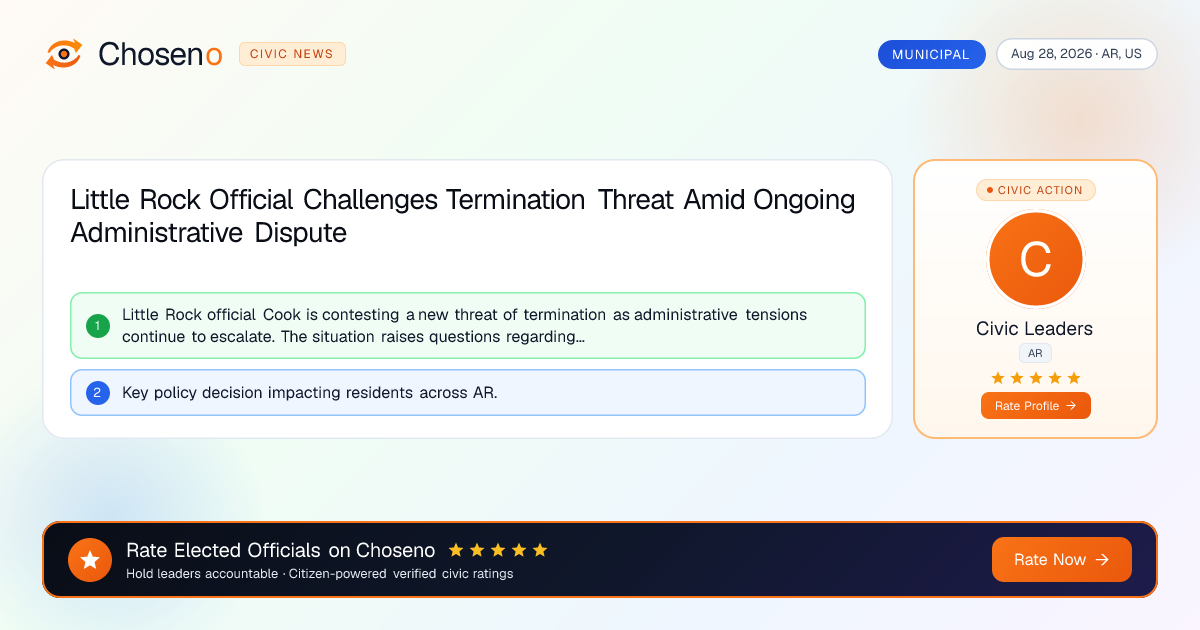 Choseno CIVIC NEWS

MUNICIPAL Aug 28, 2026 · AR, US

Little Rock Official Challenges Termination Threat Amid Ongoing Administrative Dispute

1 Little Rock official Cook is contesting a new threat of termination as administrative tensions continue to escalate. The situation raises questions regarding...

2 Key policy decision impacting residents across AR.

CIVIC ACTION
C
Civic Leaders
AR
★★★★★
Rate Profile →

Rate Elected Officials on Choseno ★★★★★
Hold leaders accountable · Citizen-powered verified civic ratings
Rate Now →